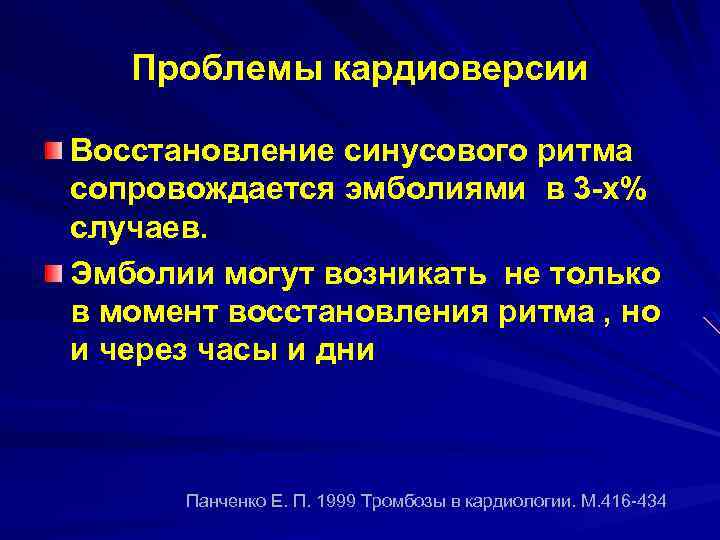 Проблемы кардиоверсии

Восстановление синусового ритма сопровождается эмболиями в 3-х% случаев.

Эмболии могут возникать не только в момент восстановления ритма , но и через часы и дни

Панченко Е. П. 1999 Тромбозы в кардиологии. М.416-434